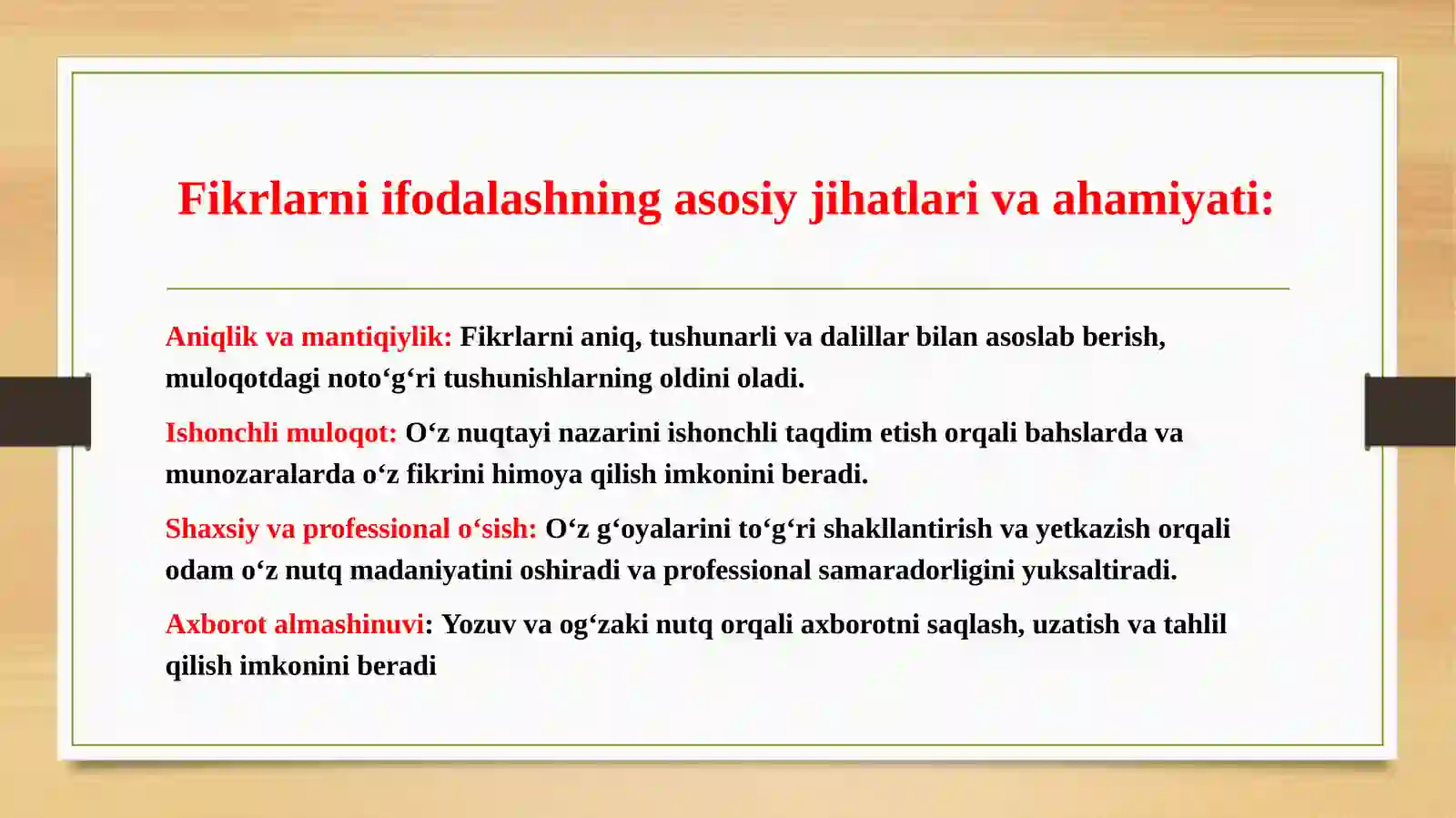 Fikrlarni ifodalashning asosiy jihatlari va ahamiyati:

Aniqlik va mantiqiylik: Fikrlarni aniq, tushunarli va dalillar bilan asoslab berish, muloqotdagi noto‘g‘ri tushunishlarning oldini oladi.

Ishonchli muloqot: O‘z nuqtayi nazarini ishonchli taqdim etish orqali bahslarda va munozaralarda o‘z fikrini himoya qilish imkonini beradi.

Shaxsiy va professional o‘sish: O‘z g‘oyalarini to‘g‘ri shakllantirish va yetkazish orqali odam o‘z nutq madaniyatini oshiradi va professional samaradorligini yuksaltiradi.

Axborot almashinuvi: Yozuv va og‘zaki nutq orqali axborotni saqlash, uzatish va tahlil qilish imkonini beradi